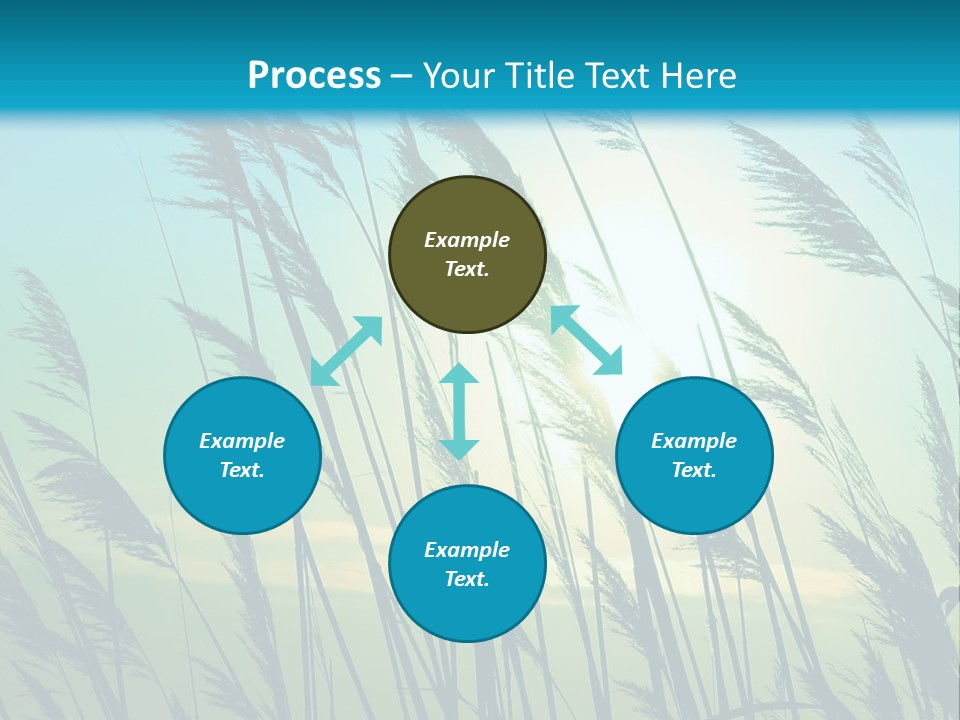 Process – Your Title Text Here

Example Text.

Example Text.

Example Text.

Example Text.